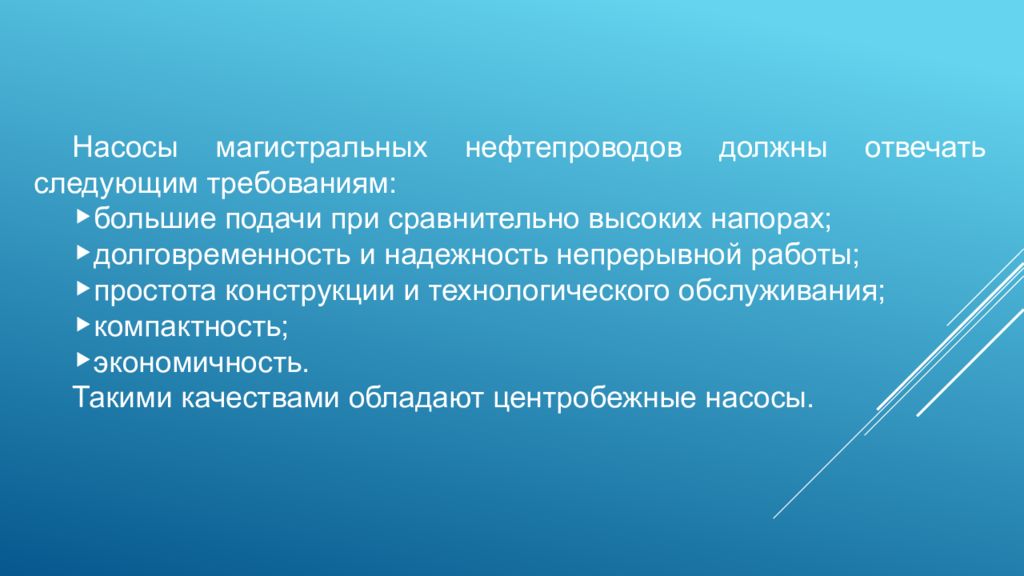 Насосы магистральных нефтепроводов должны отвечать следующим требованиям:
▸большие подачи при сравнительно высоких напорах;
▸долговременность и надежность непрерывной работы;
▸простота конструкции и технологического обслуживания;
▸компактность;
▸экономичность.
Такими качествами обладают центробежные насосы.